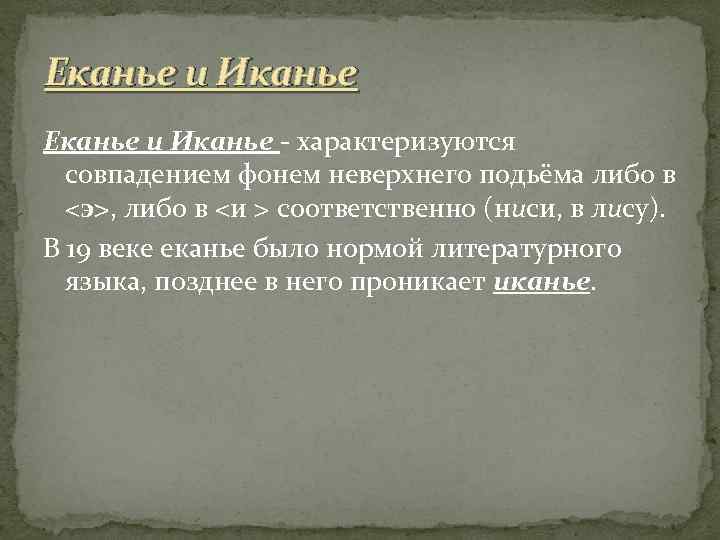 Еканье и Иканье

Еканье и Иканье - характеризуются совпадением фонем неверхнего подьёма либо в <э>, либо в <и > соответственно (ниси, в лису).

В 19 веке еканье было нормой литературного языка, позднее в него проникает иканье.